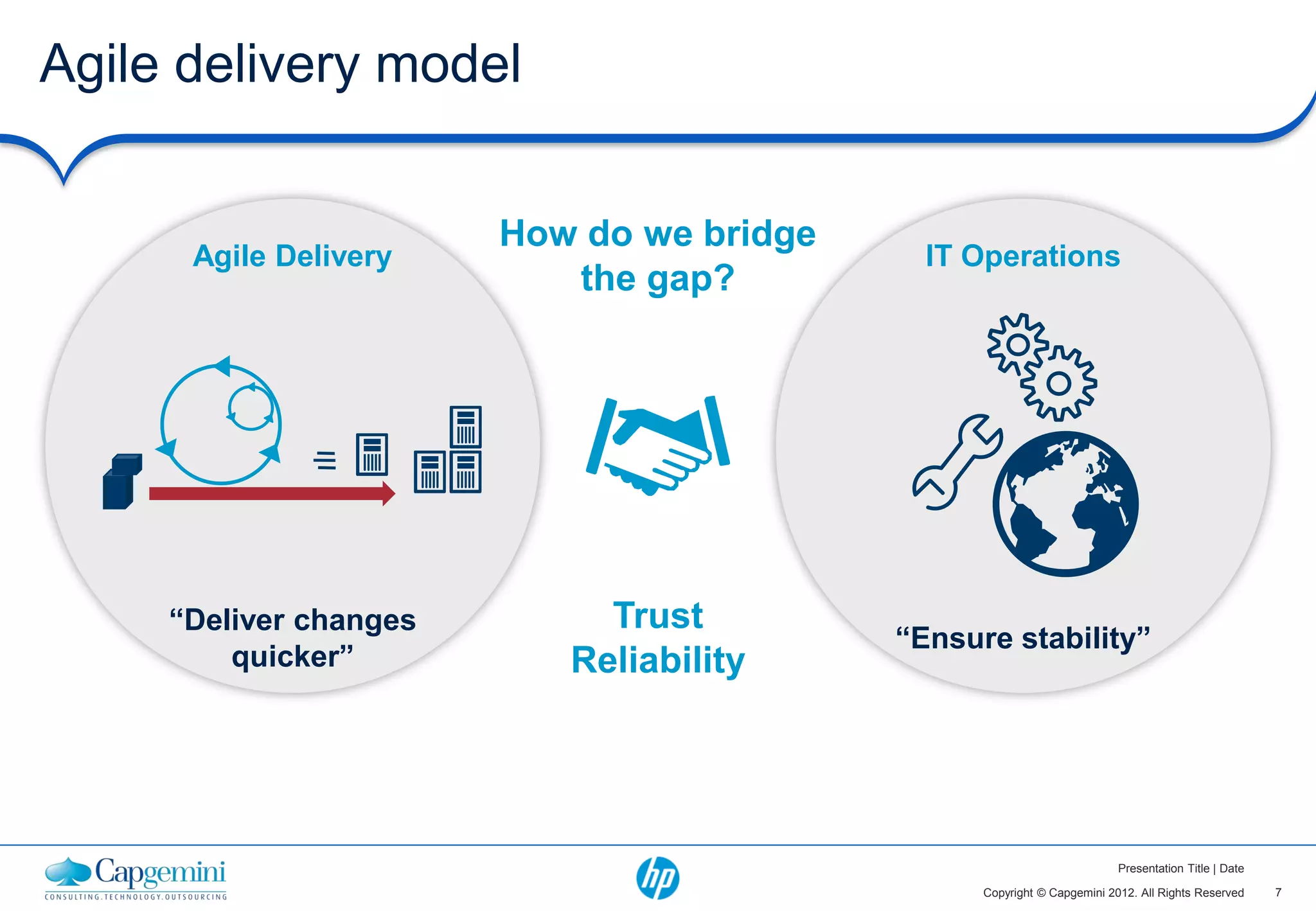 Agile delivery model

Agile Delivery

"Deliver changes quicker"

How do we bridge the gap?

Trust
Reliability

IT Operations

"Ensure stability"

Capgemini
CONSULTING.TECHNOLOGY.OUTSOURCING

hp

Presentation Title | Date

Copyright © Capgemini 2012. All Rights Reserved 7